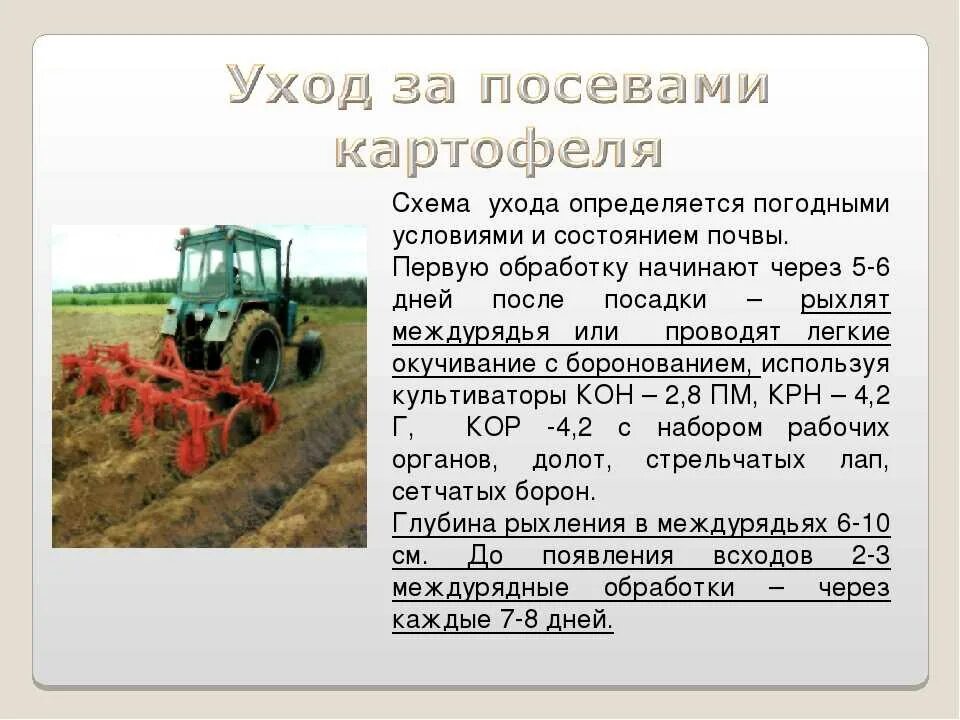 Уход за посевами картофеля

Схема ухода определяется погодными условиями и состоянием почвы.
Первую обработку начинают через 5-6 дней после посадки – рыхлят междурядья или проводят легкие окучивание с боронованием, используя культиваторы КОН – 2,8 ПМ, КРН – 4,2 Г, КОР -4,2 с набором рабочих органов, долот, стрельчатых лап, сетчатых борон.
Глубина рыхления в междурядьях 6-10 см. До появления всходов 2-3 междурядные обработки – через каждые 7-8 дней.